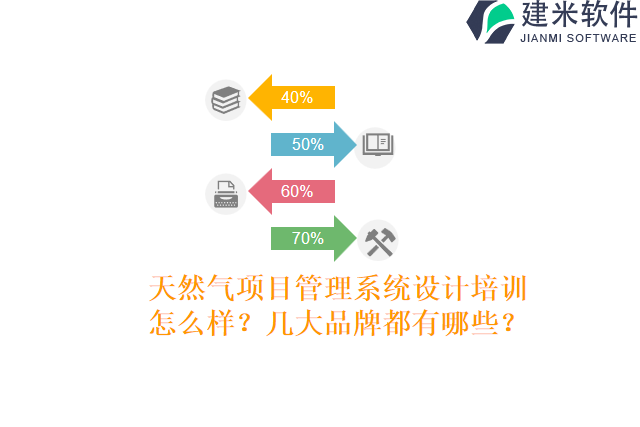 建米软件
JIANMI SOFTWARE

40%

50%

60%

70%

天然气项目管理系统设计培训怎么样？几大品牌都有哪些？